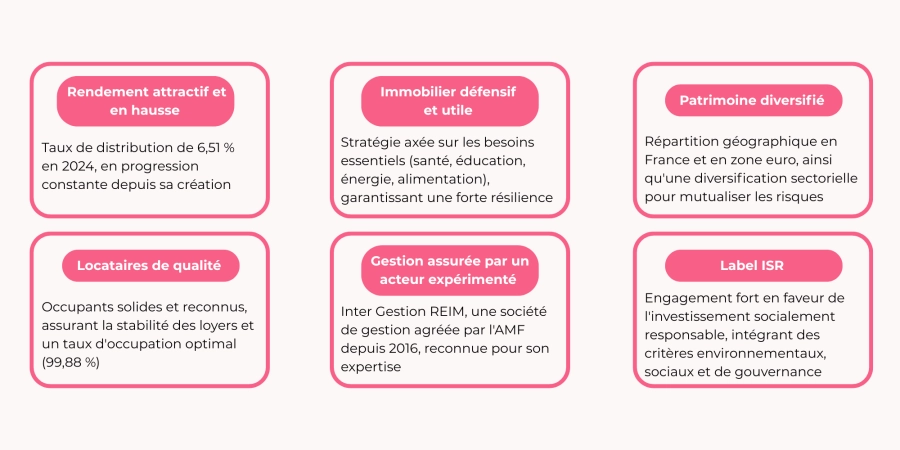 Rendement attractif et en hausse

Taux de distribution de 6,51 % en 2024, en progression constante depuis sa création

Immobilier défensif et utile

Stratégie axée sur les besoins essentiels (santé, éducation, énergie, alimentation), garantissant une forte résilience

Patrimoine diversifié

Répartition géographique en France et en zone euro, ainsi qu'une diversification sectorielle pour mutualiser les risques

Locataires de qualité

Occupants solides et reconnus, assurant la stabilité des loyers et un taux d'occupation optimal (99,88 %)

Gestion assurée par un acteur expérimenté

Inter Gestion REIM, une société de gestion agréée par l'AMF depuis 2016, reconnue pour son expertise

Label ISR

Engagement fort en faveur de l'investissement socialement responsable, intégrant des critères environnementaux, sociaux et de gouvernance